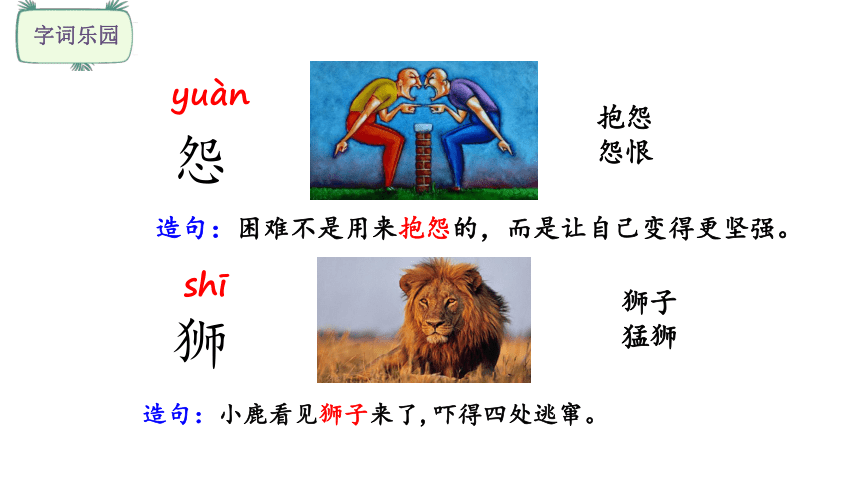 字词乐园

yuàn
怨

抱怨
怨恨

造句：困难不是用来抱怨的，而是让自己变得更坚强。

shī
狮

狮子
猛狮

造句：小鹿看见狮子来了，吓得四处逃窜。